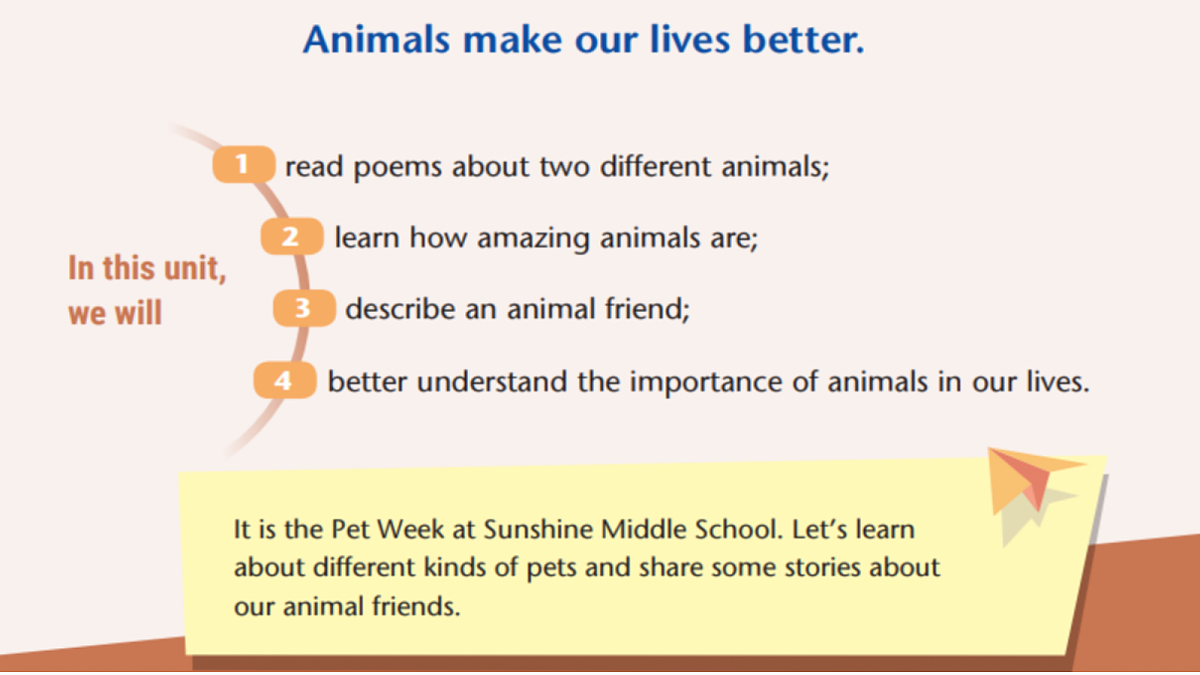 Animals make our lives better.

In this unit, we will

1 read poems about two different animals;

2 learn how amazing animals are;

3 describe an animal friend;

4 better understand the importance of animals in our lives.

It is the Pet Week at Sunshine Middle School. Let's learn about different kinds of pets and share some stories about our animal friends.